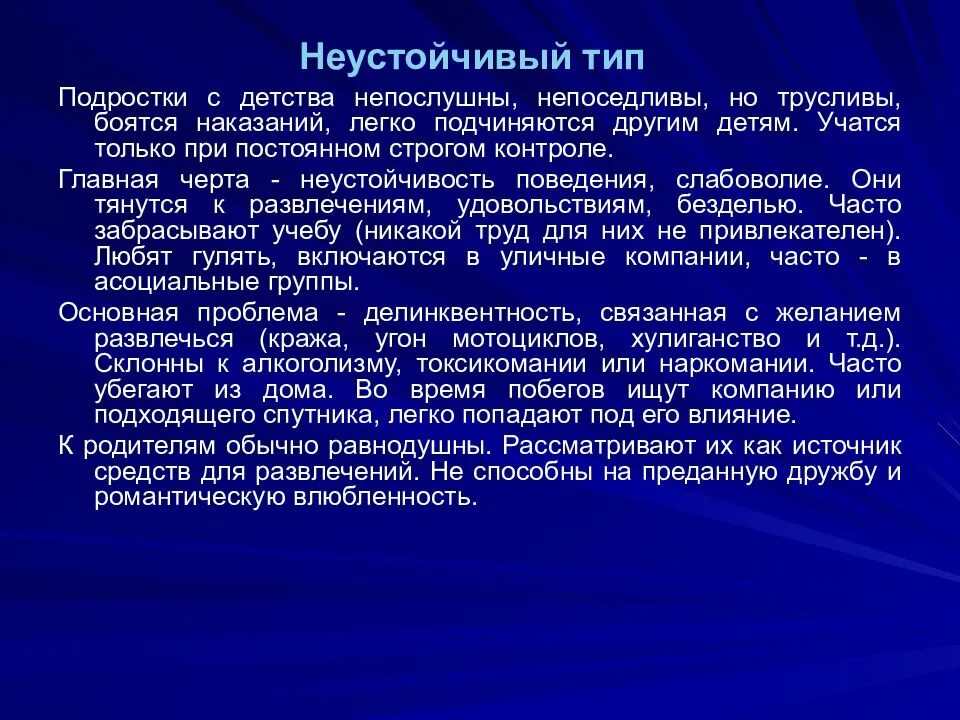 Неустойчивый тип

Подростки с детства непослушны, непоседливы, но трусливы, боятся наказаний, легко подчиняются другим детям. Учатся только при постоянном строгом контроле.

Главная черта - неустойчивость поведения, слабоволие. Они тянутся к развлечениям, удовольствиям, безделью. Часто забрасывают учебу (никакой труд для них не привлекателен). Любят гулять, включаются в уличные компании, часто - в асоциальные группы.

Основная проблема - делинквентность, связанная с желанием развлечься (кража, угон мотоциклов, хулиганство и т.д.). Склонны к алкоголизму, токсикомании или наркомании. Часто убегают из дома. Во время побегов ищут компанию или подходящего спутника, легко попадают под его влияние.

К родителям обычно равнодушны. Рассматривают их как источник средств для развлечений. Не способны на преданную дружбу и романтическую влюбленность.